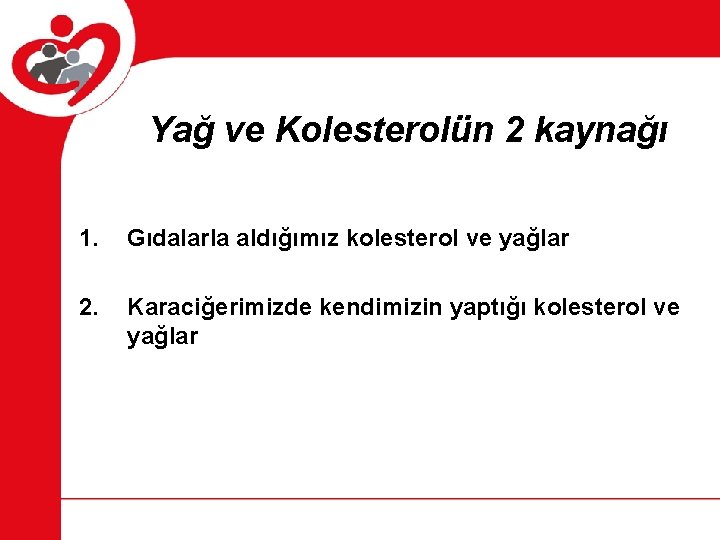 Yağ ve Kolesterolün 2 kaynağı

1. Gıdalarla aldığımız kolesterol ve yağlar

2. Karaciğerimizde kendimizin yaptığı kolesterol ve yağlar